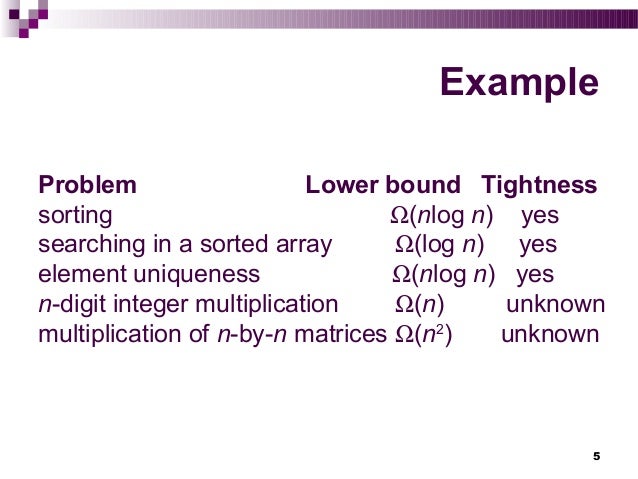 Example

| Problem | Lower bound | Tightness |
|---|---|---|
| sorting | $\Omega(n\log n)$ | yes |
| searching in a sorted array | $\Omega(\log n)$ | yes |
| element uniqueness | $\Omega(n\log n)$ | yes |
| $n$-digit integer multiplication | $\Omega(n)$ | unknown |
| multiplication of $n$-by-$n$ matrices | $\Omega(n^2)$ | unknown |

5